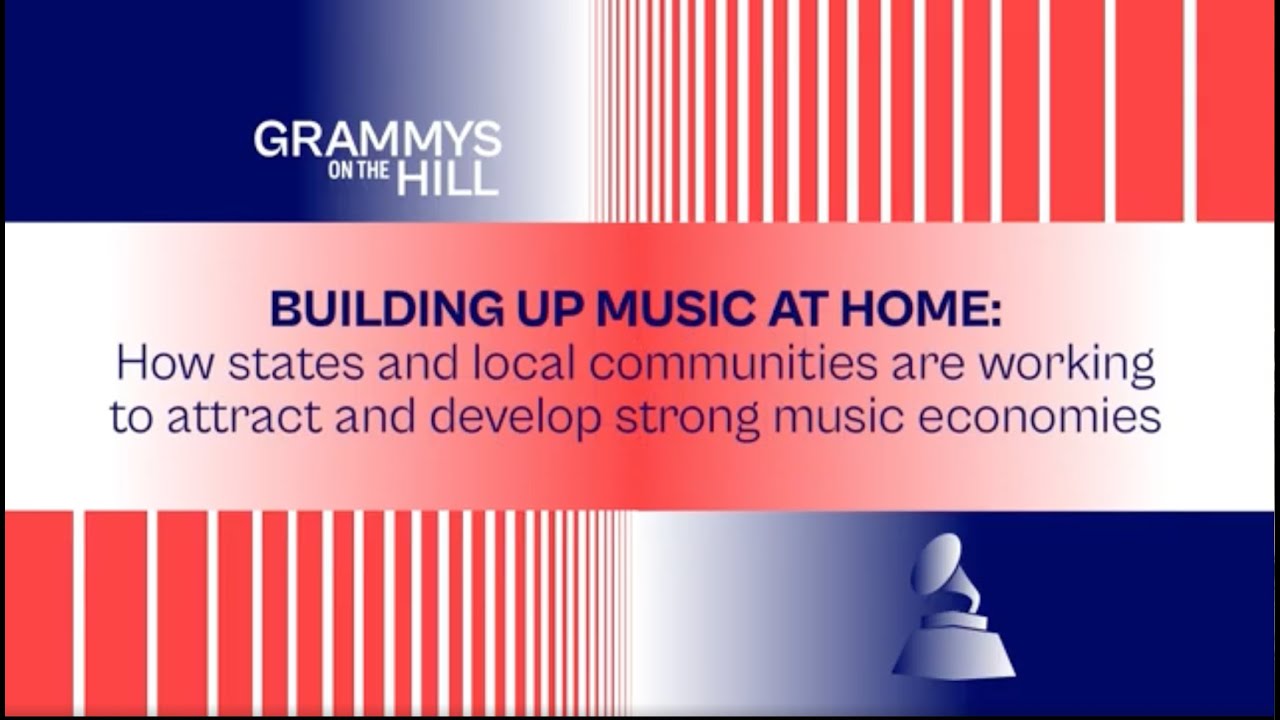 GRAMMYS ON THE HILL

BUILDING UP MUSIC AT HOME:
How states and local communities are working to attract and develop strong music economies